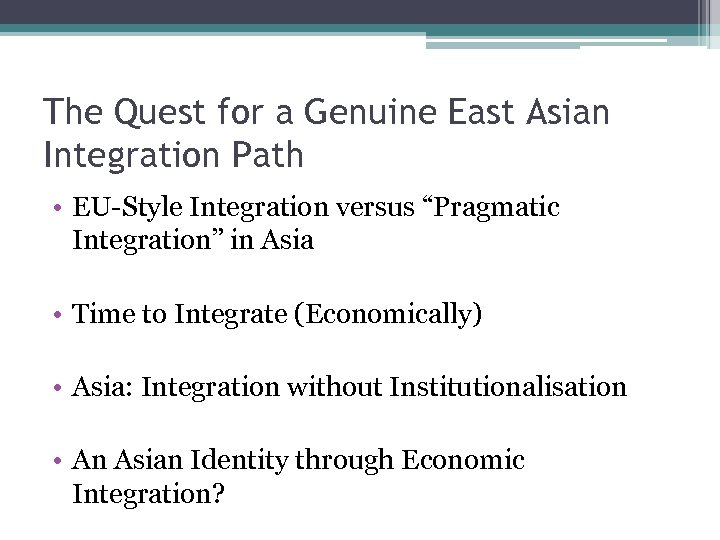 The Quest for a Genuine East Asian Integration Path

• EU-Style Integration versus “Pragmatic Integration” in Asia

• Time to Integrate (Economically)

• Asia: Integration without Institutionalisation

• An Asian Identity through Economic Integration?